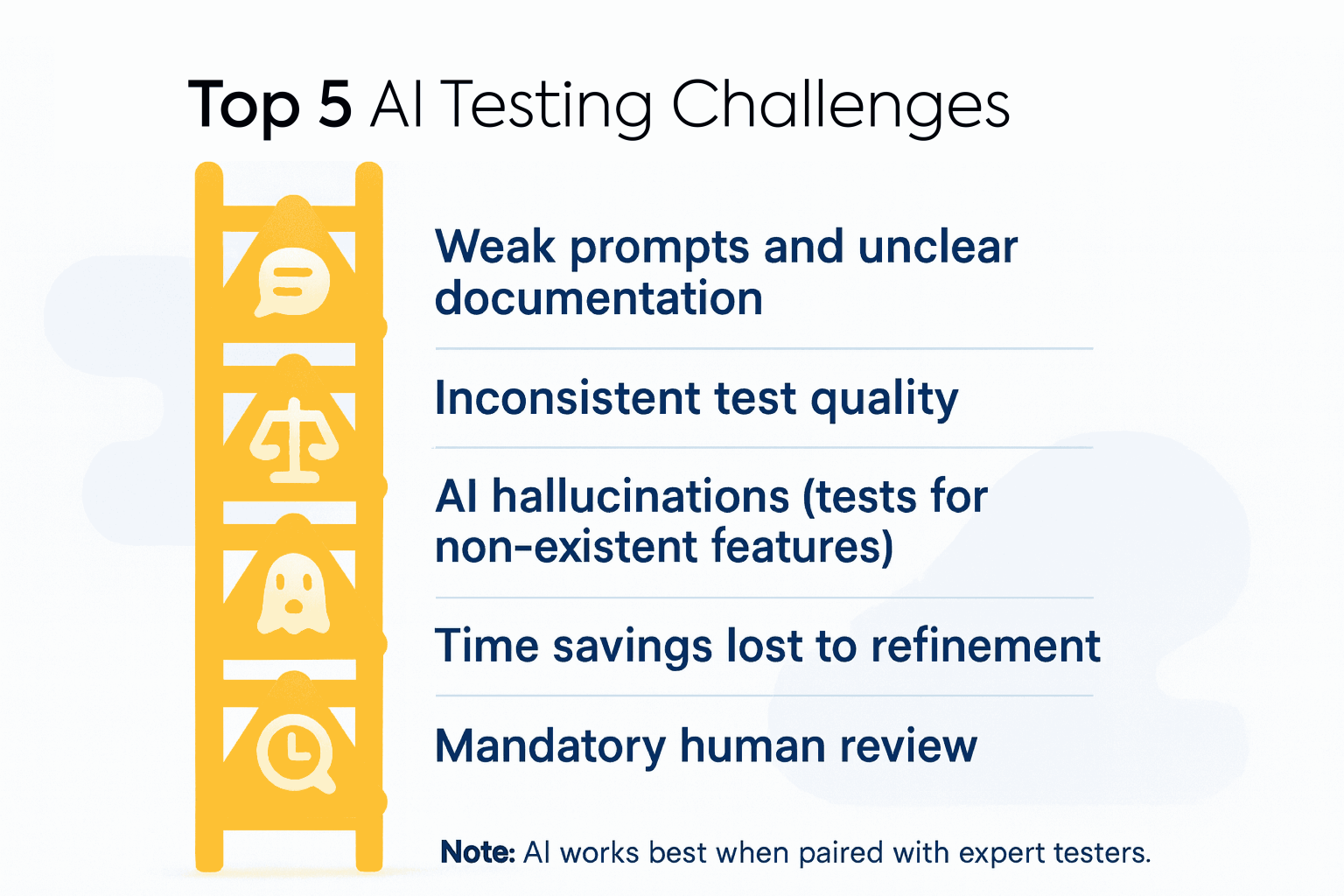 Top 5 AI Testing Challenges

Weak prompts and unclear documentation

Inconsistent test quality

AI hallucinations (tests for non-existent features)

Time savings lost to refinement

Mandatory human review

Note: AI works best when paired with expert testers.